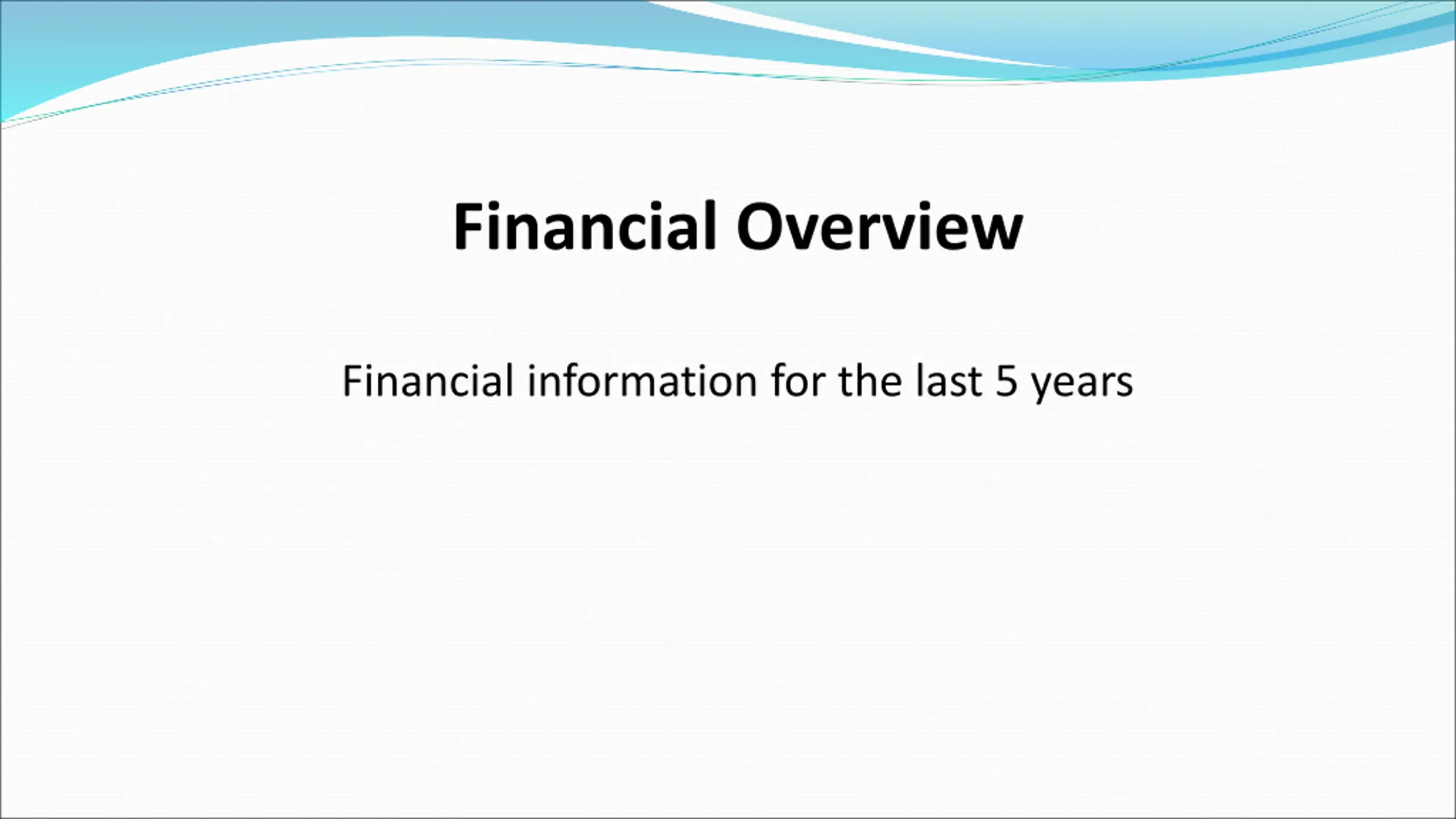 Financial Overview

Financial information for the last 5 years